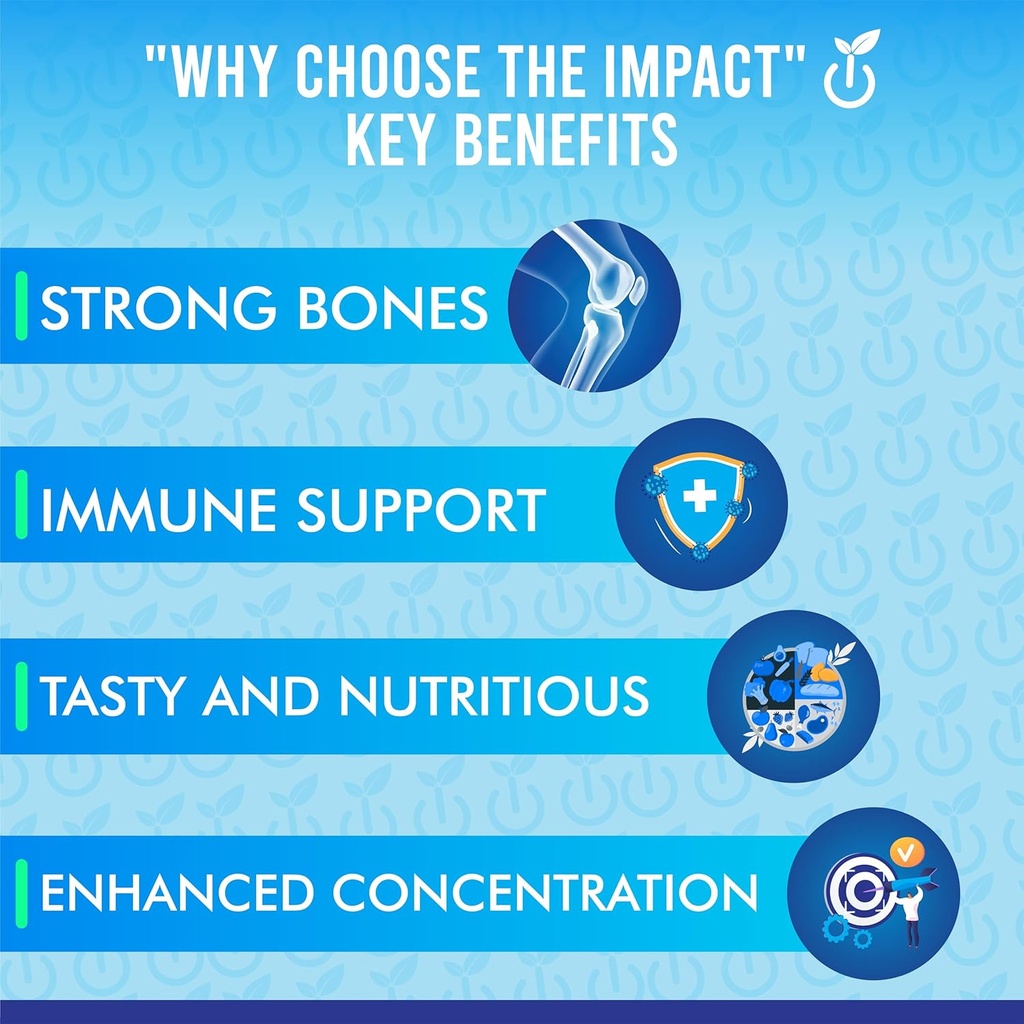 "WHY CHOOSE THE IMPACT"
KEY BENEFITS

STRONG BONES

IMMUNE SUPPORT

TASTY AND NUTRITIOUS

ENHANCED CONCENTRATION